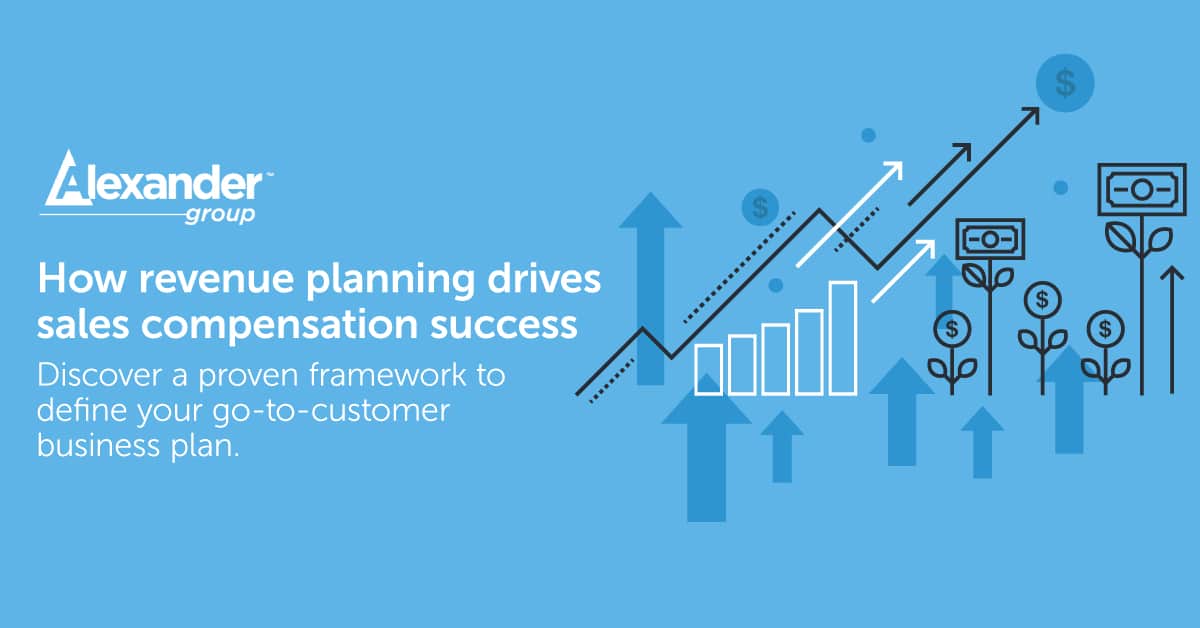 Alexander™
group

How revenue planning drives sales compensation success

Discover a proven framework to define your go-to-customer business plan.

$
$
$
$
$